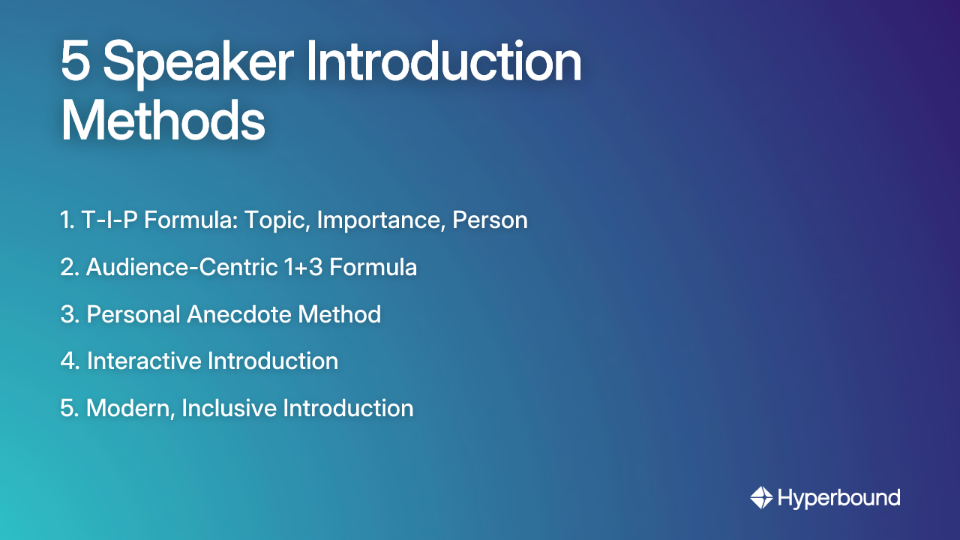 5 Speaker Introduction Methods

1. T-I-P Formula: Topic, Importance, Person
2. Audience-Centric 1+3 Formula
3. Personal Anecdote Method
4. Interactive Introduction
5. Modern, Inclusive Introduction

Hyperbound